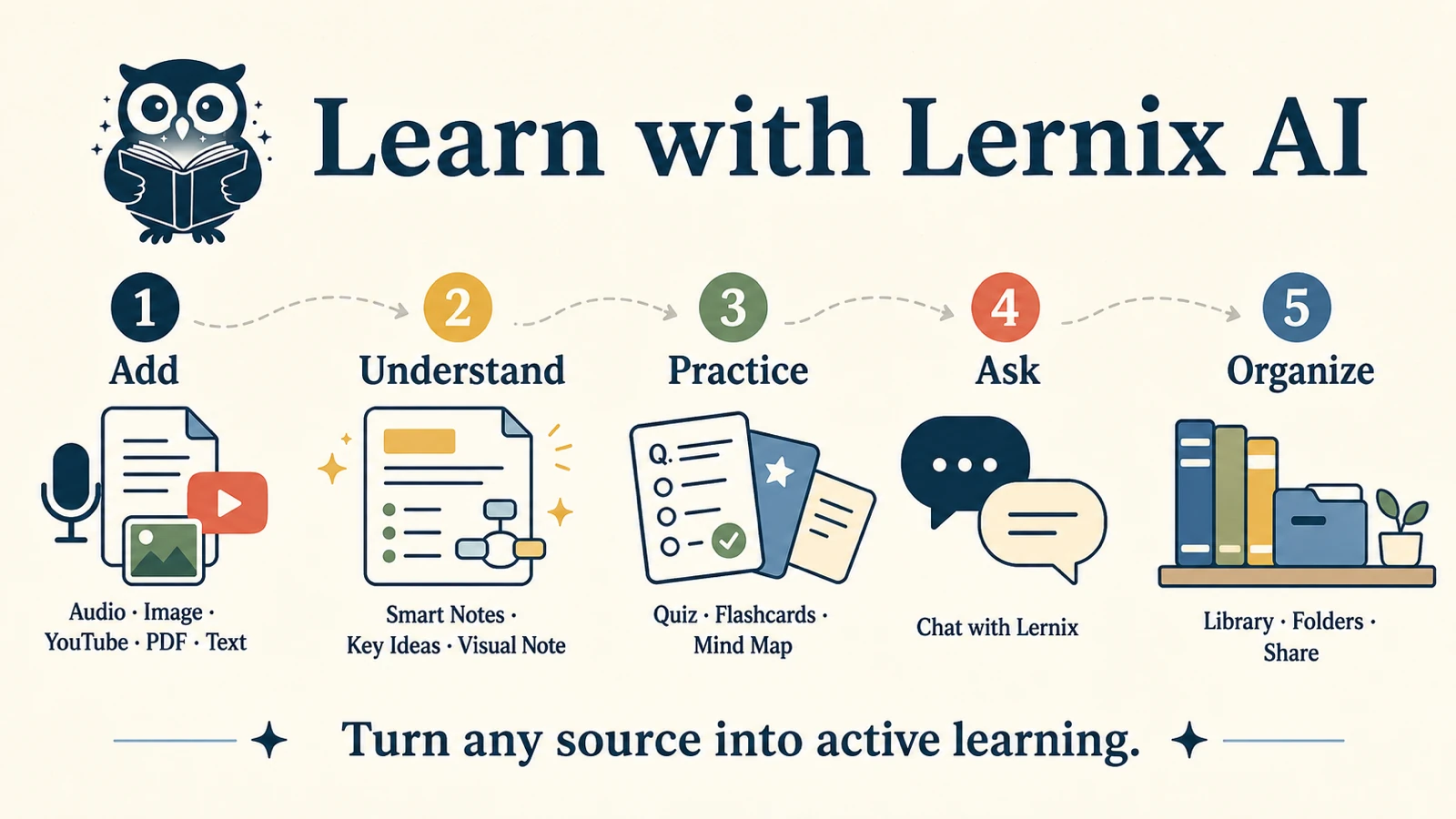 Learn with Lernix AI

1
Add
Audio · Image · YouTube · PDF · Text

2
Understand
Smart Notes · Key Ideas · Visual Note

3
Practice
Q.
Quiz · Flashcards · Mind Map

4
Ask
Chat with Lernix

5
Organize
Library · Folders · Share

Turn any source into active learning.